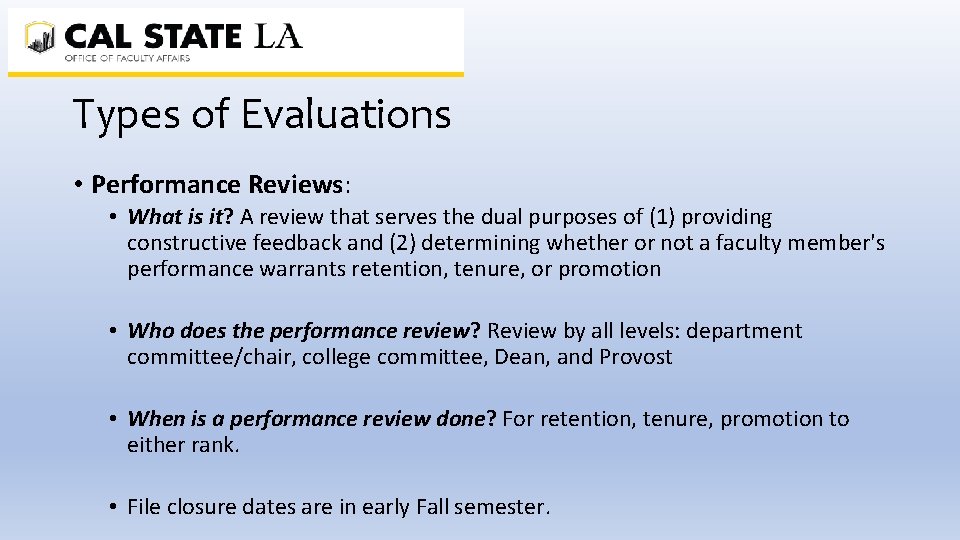 CAL STATE LA
OFFICE OF FACULTY AFFAIRS

Types of Evaluations

• Performance Reviews:

• What is it? A review that serves the dual purposes of (1) providing constructive feedback and (2) determining whether or not a faculty member's performance warrants retention, tenure, or promotion

• Who does the performance review? Review by all levels: department committee/chair, college committee, Dean, and Provost

• When is a performance review done? For retention, tenure, promotion to either rank.

• File closure dates are in early Fall semester.